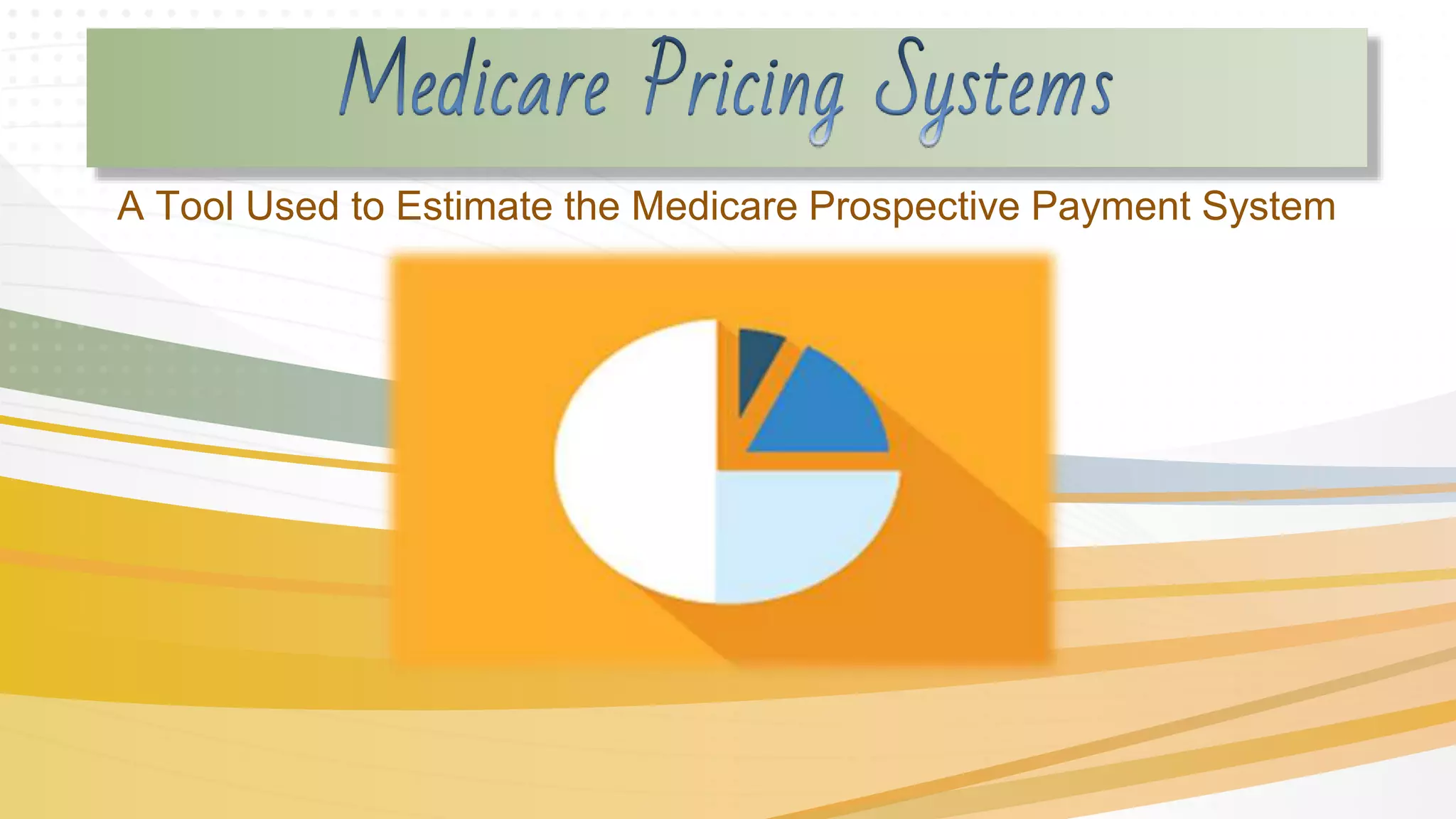 Medicare Pricing Systems

A Tool Used to Estimate the Medicare Prospective Payment System